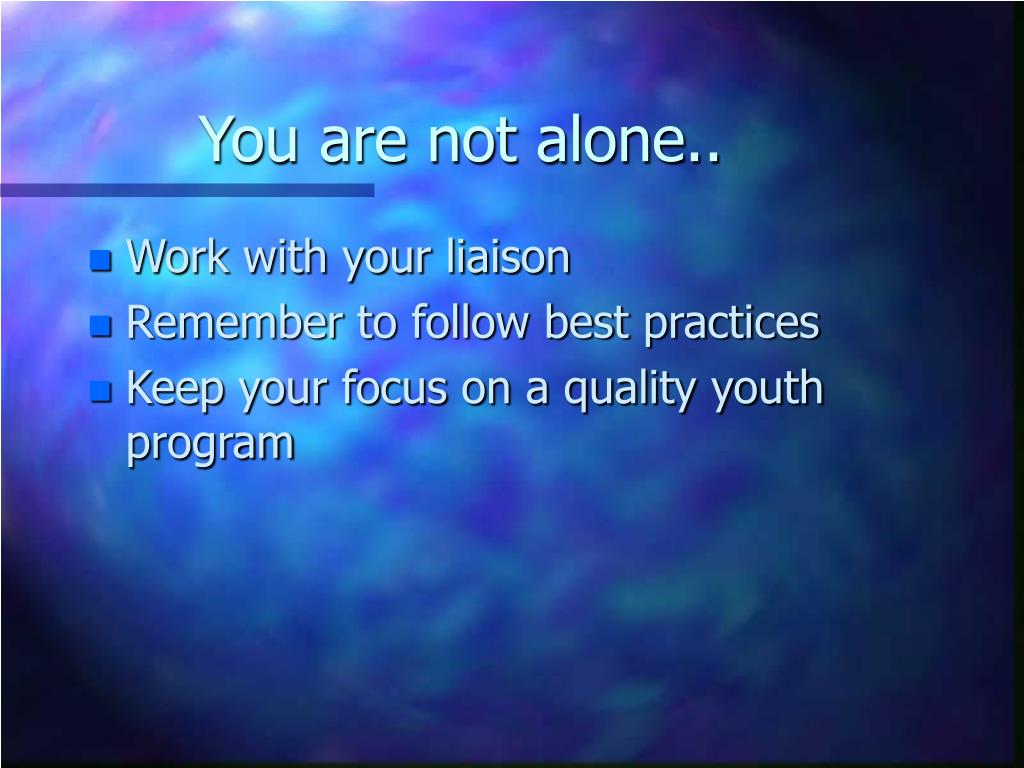 You are not alone..

- Work with your liaison
- Remember to follow best practices
- Keep your focus on a quality youth program